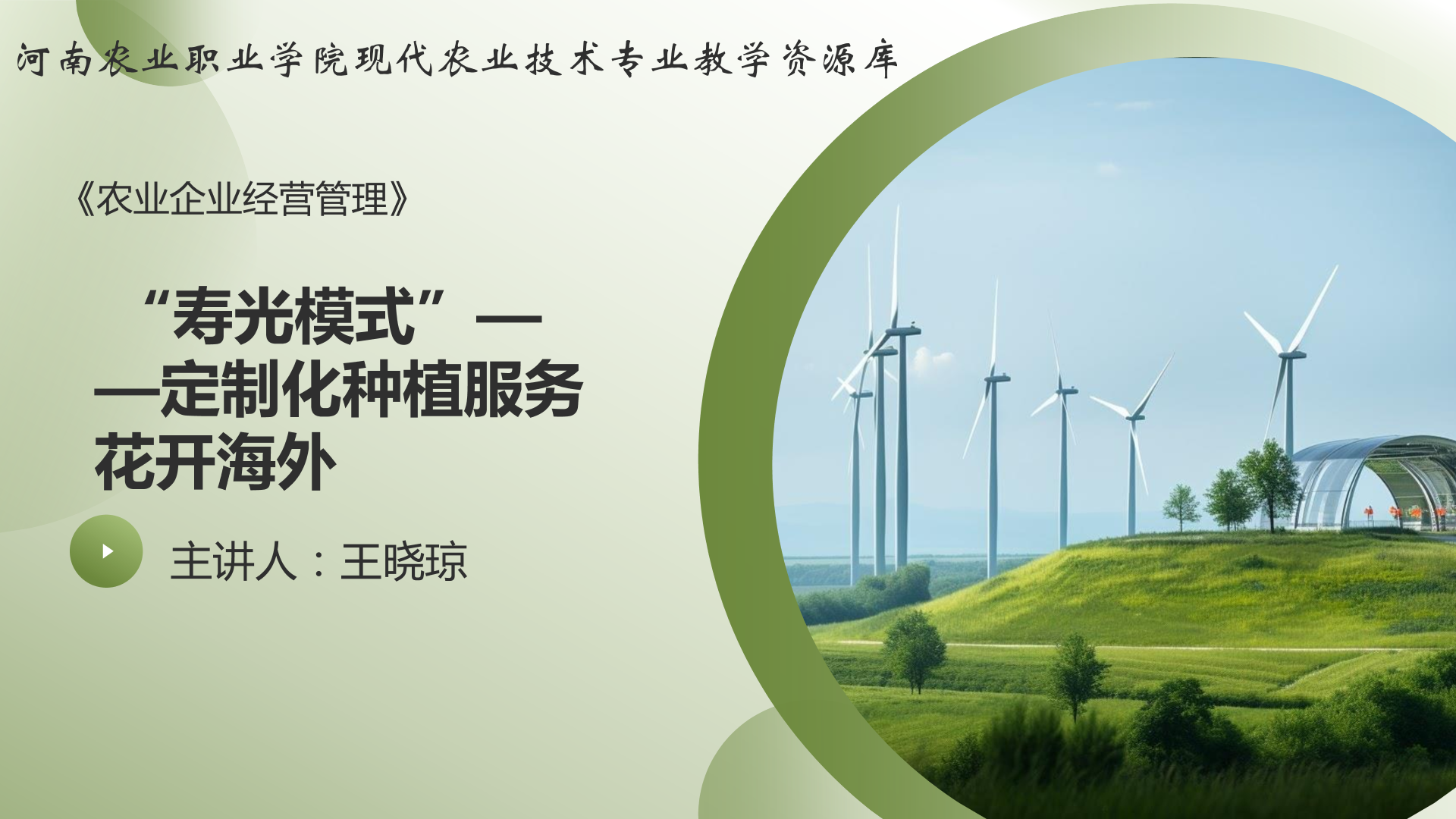 河南农业职业学院现代农业技术专业教学资源库

《农业企业经营管理》

“寿光模式”——定制化种植服务花开海外

主讲人：王晓琼